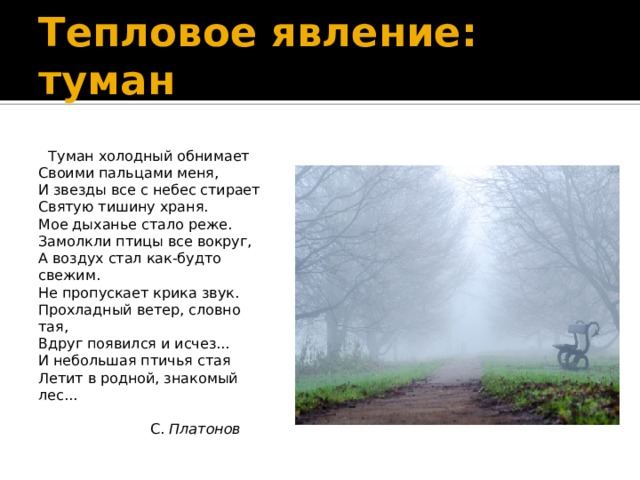 Тепловое явление: туман

Туман холодный обнимает
Своими пальцами меня,
И звезды все с небес стирает
Святую тишину храня.
Мое дыханье стало реже.
Замолкли птицы все вокруг,
А воздух стал как-будто свежим.
Не пропускает крика звук.
Прохладный ветер, словно тая,
Вдруг появился и исчез...
И небольшая птичья стая
Летит в родной, знакомый лес...

С. Платонов